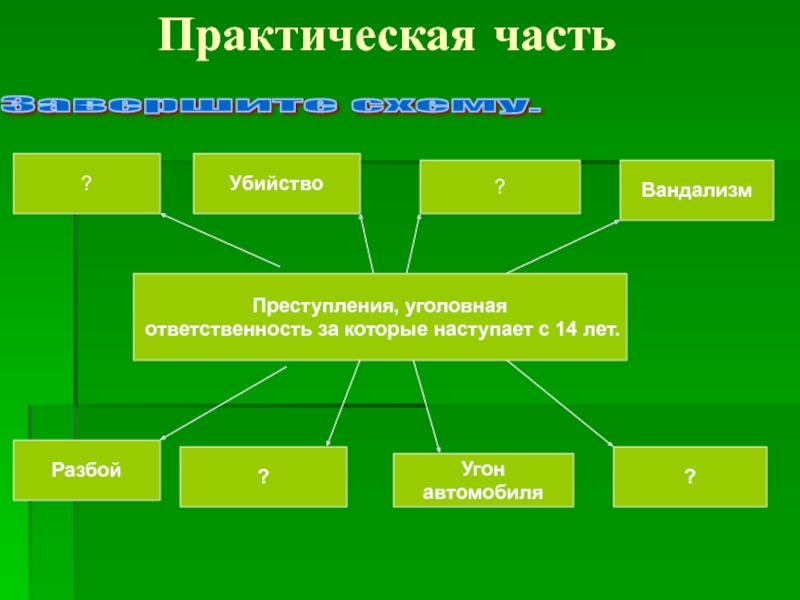 Практическая часть

Завершите схему.

?

Убийство

?

Вандализм

Преступления, уголовная ответственность за которые наступает с 14 лет.

Разбой

?

Угон автомобиля

?